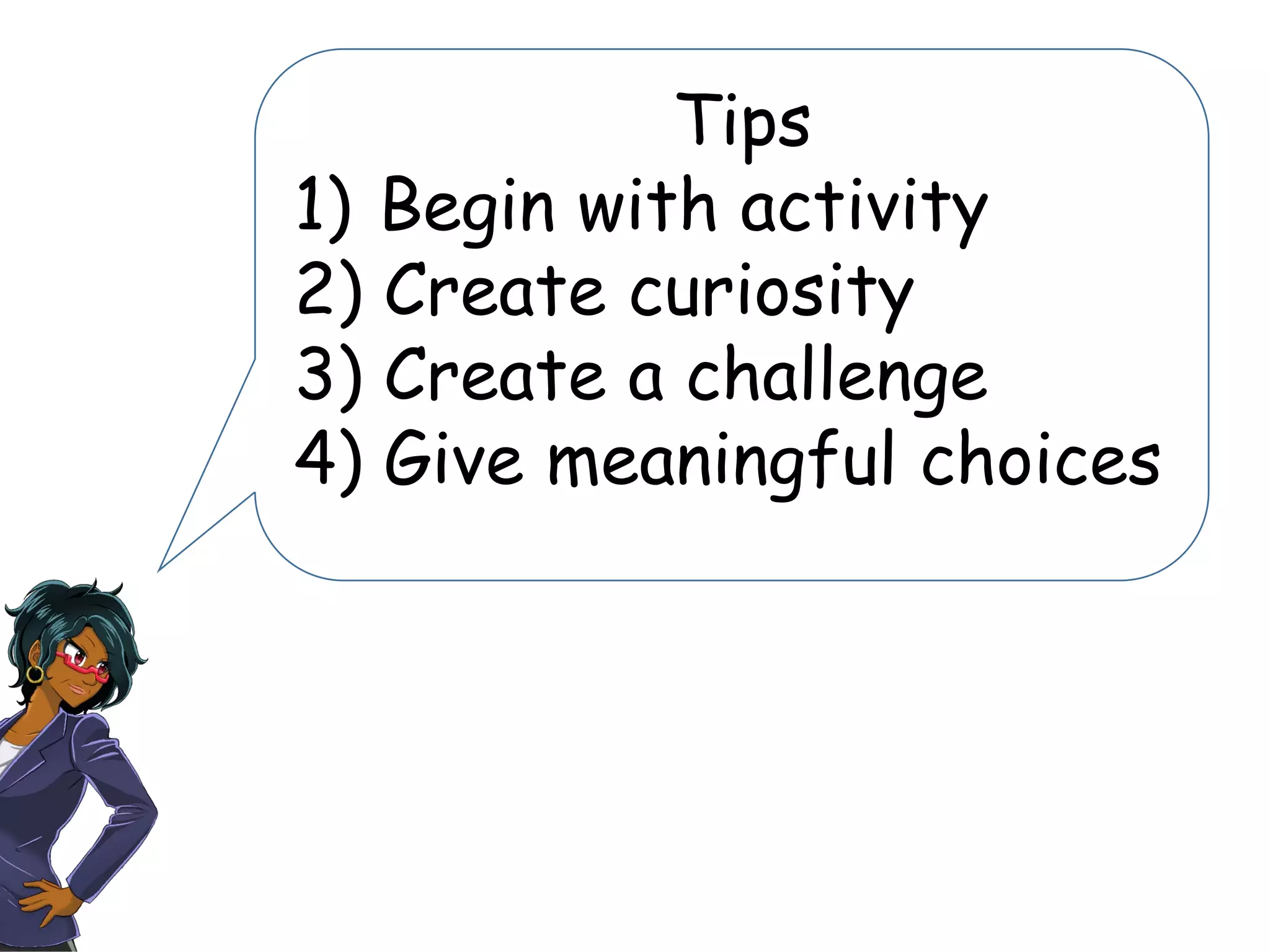 Tips
1) Begin with activity
2) Create curiosity
3) Create a challenge
4) Give meaningful choices